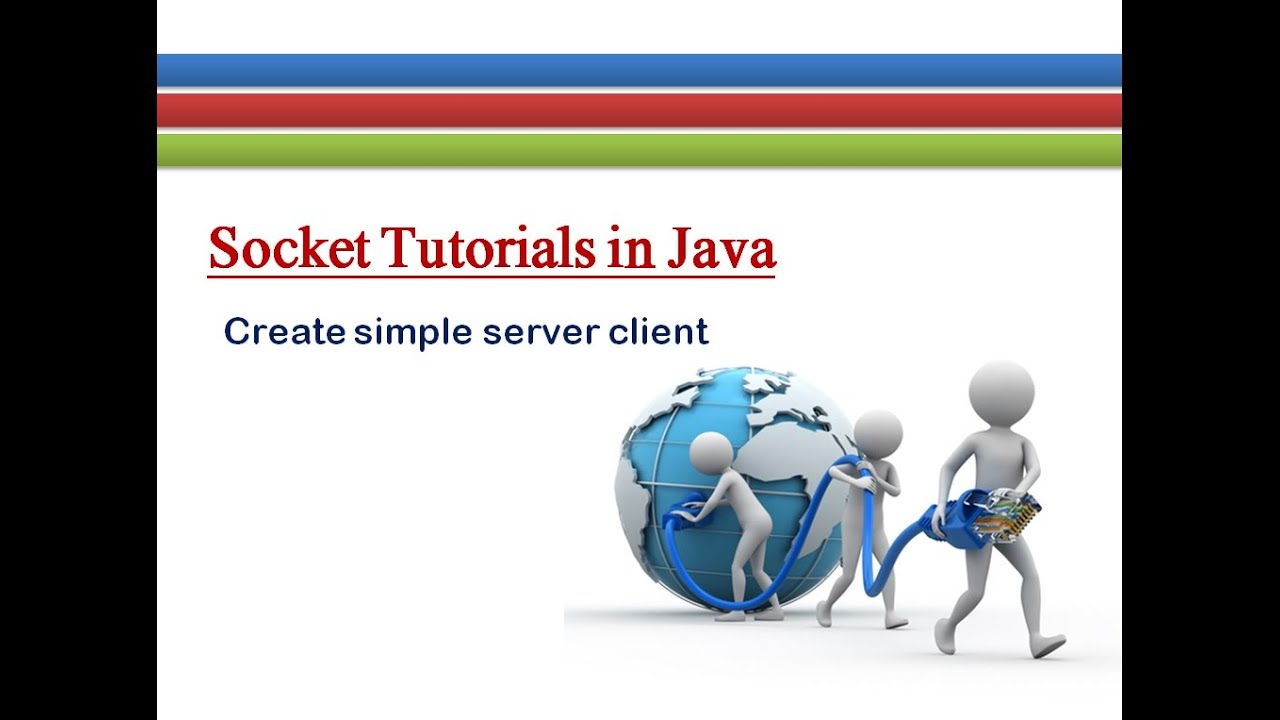 Socket Tutorials in Java

Create simple server client